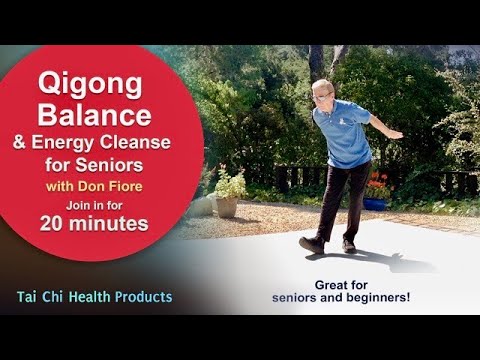 Qigong Balance
& Energy Cleanse for Seniors
with Don Fiore
Join in for
20 minutes

Tai Chi Health Products

Great for seniors and beginners!